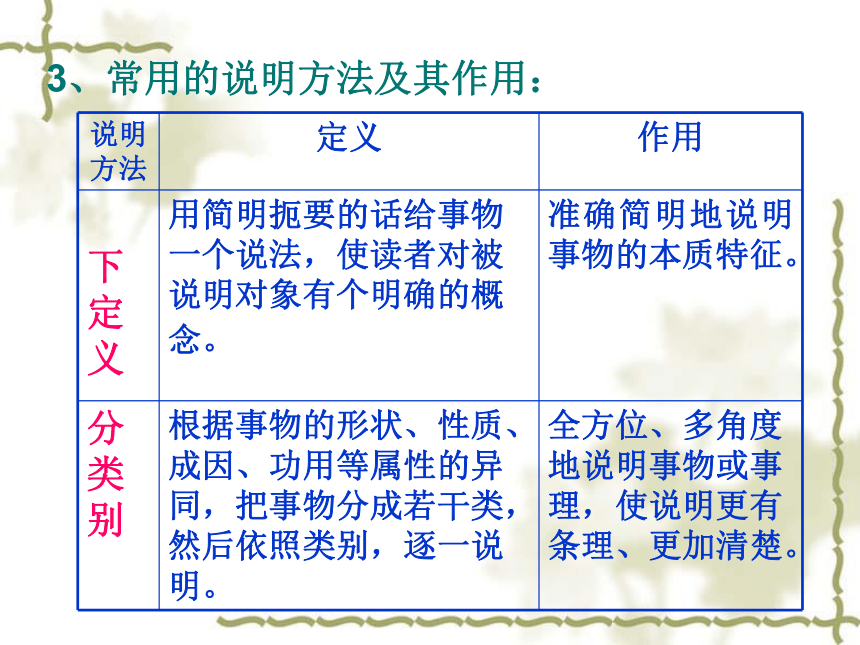 3、常用的说明方法及其作用：

| 说明方法 | 定义 | 作用 |
|---|---|---|
| 下定义 | 用简明扼要的话给事物一个说法，使读者对被说明对象有个明确的概念。 | 准确简明地说明事物的本质特征。 |
| 分类别 | 根据事物的形状、性质、成因、功用等属性的异同，把事物分成若干类，然后依照类别，逐一说明。 | 全方位、多角度地说明事物或事理，使说明更有条理、更加清楚。 |